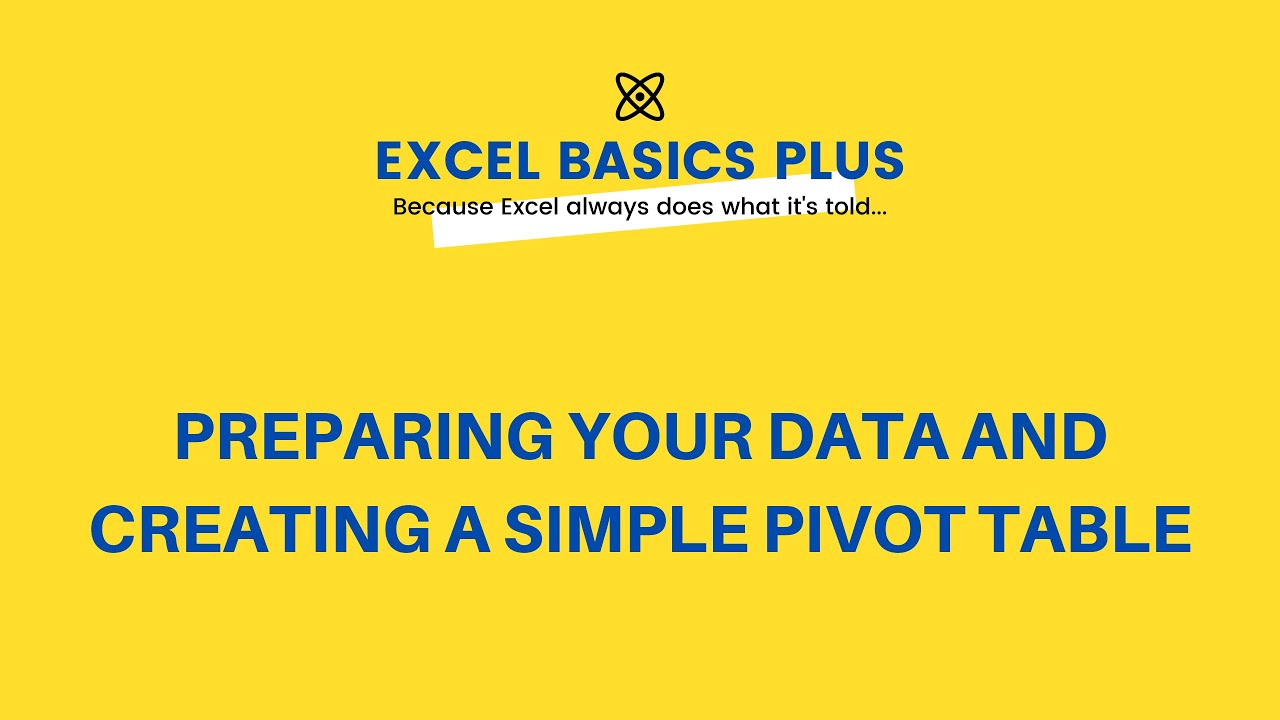 EXCEL BASICS PLUS
Because Excel always does what it's told...

PREPARING YOUR DATA AND CREATING A SIMPLE PIVOT TABLE